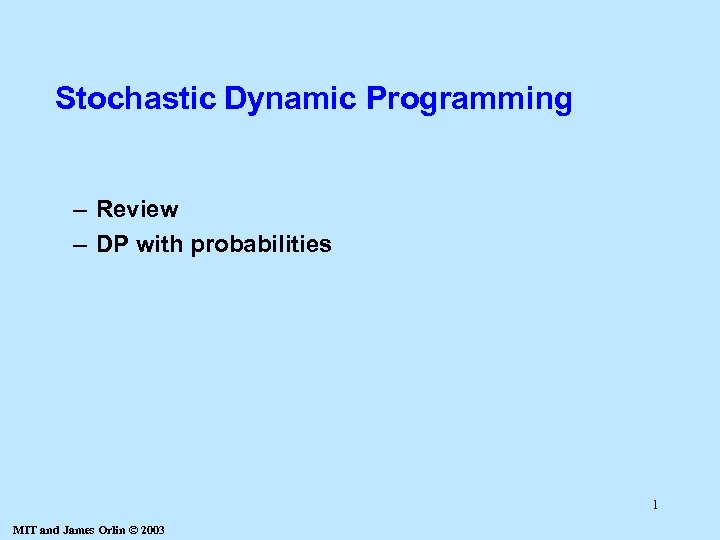 Stochastic Dynamic Programming

– Review
– DP with probabilities

1

MIT and James Orlin © 2003